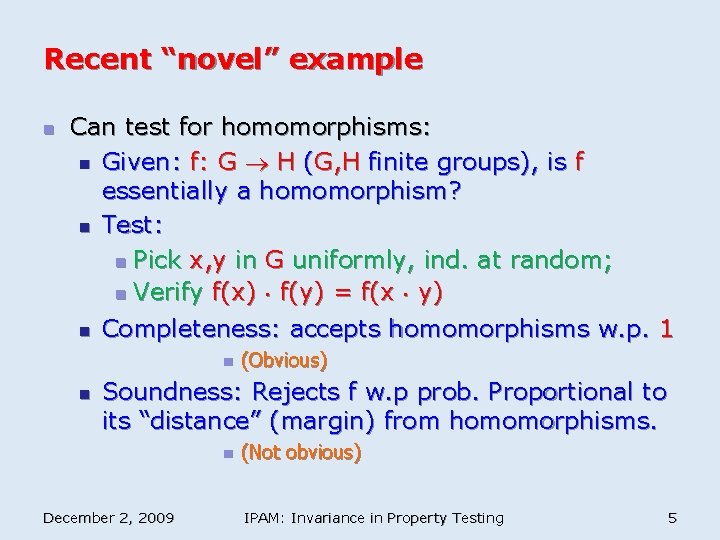 Recent “novel” example

Can test for homomorphisms:

Given: f: G $\rightarrow$ H (G,H finite groups), is f essentially a homomorphism?

Test:

Pick x,y in G uniformly, ind. at random;

Verify f(x) $\cdot$ f(y) = f(x $\cdot$ y)

Completeness: accepts homomorphisms w.p. 1

(Obvious)

Soundness: Rejects f w.p prob. Proportional to its “distance” (margin) from homomorphisms.

(Not obvious)

December 2, 2009 IPAM: Invariance in Property Testing 5